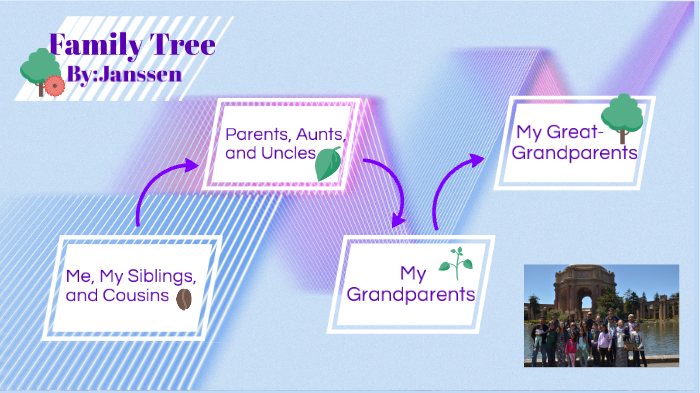 Family Tree
By:Janssen

Me, My Siblings, and Cousins

Parents, Aunts, and Uncles

My Grandparents

My Great-Grandparents